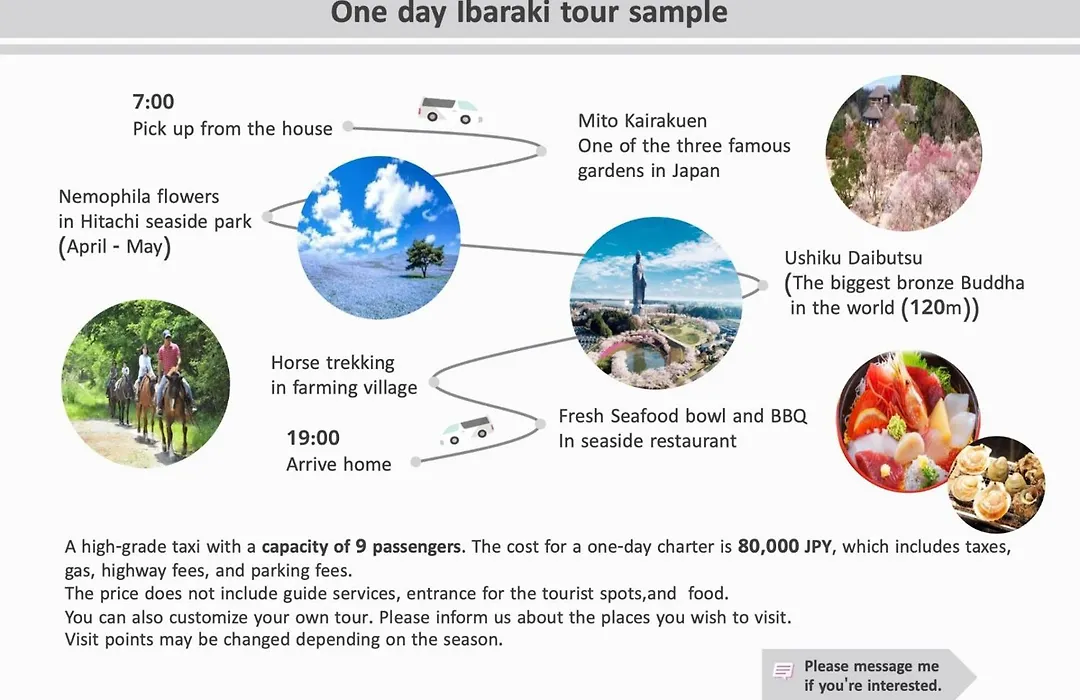 One day Ibaraki tour sample

7:00
Pick up from the house

Mito Kairakuen
One of the three famous gardens in Japan

Nemophila flowers in Hitachi seaside park (April - May)

Ushiku Daibutsu (The biggest bronze Buddha in the world (120m))

Horse trekking in farming village

Fresh Seafood bowl and BBQ In seaside restaurant

19:00
Arrive home

A high-grade taxi with a capacity of 9 passengers. The cost for a one-day charter is 80,000 JPY, which includes taxes, gas, highway fees, and parking fees.
The price does not include guide services, entrance for the tourist spots,and food.
You can also customize your own tour. Please inform us about the places you wish to visit.
Visit points may be changed depending on the season.

Please message me if you're interested.